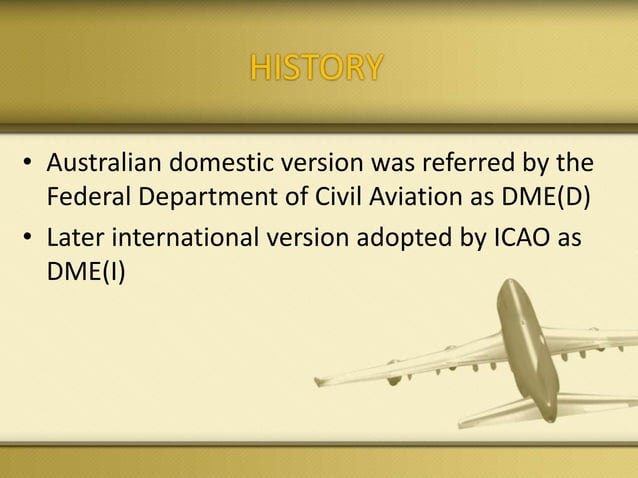 HISTORY

• Australian domestic version was referred by the Federal Department of Civil Aviation as DME(D)

• Later international version adopted by ICAO as DME(I)